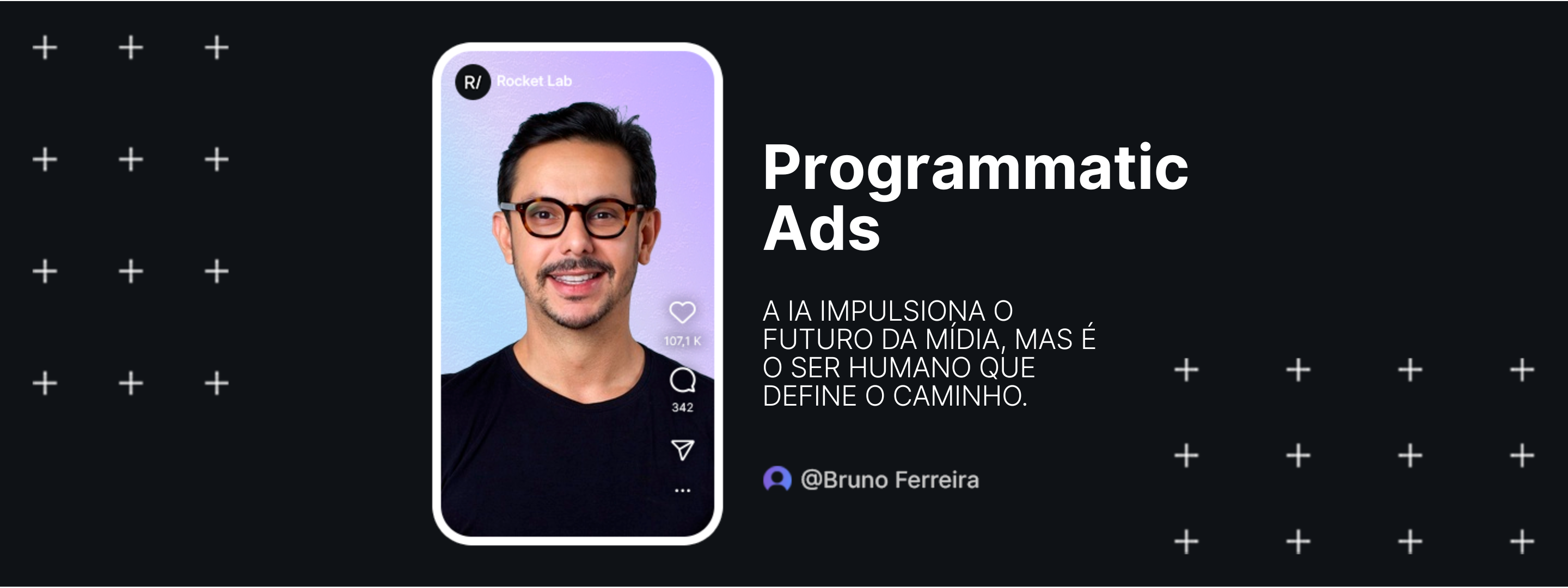 R/ Rocket Lab

107,1 K

342

...

Programmatic Ads

A IA IMPULSIONA O FUTURO DA MÍDIA, MAS É O SER HUMANO QUE DEFINE O CAMINHO.

@Bruno Ferreira